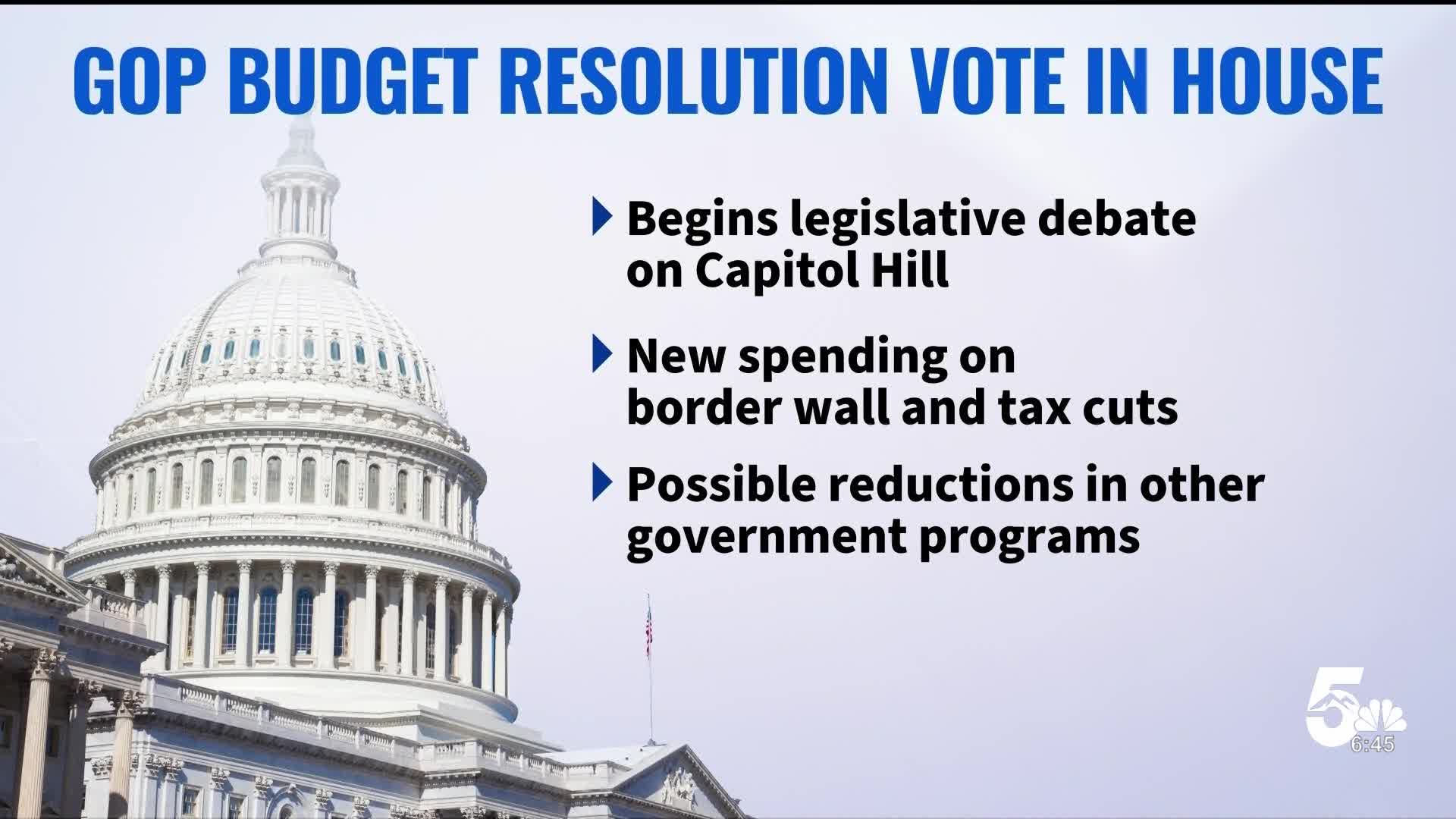 GOP BUDGET RESOLUTION VOTE IN HOUSE

Begins legislative debate on Capitol Hill

New spending on border wall and tax cuts

Possible reductions in other government programs

5

6:45